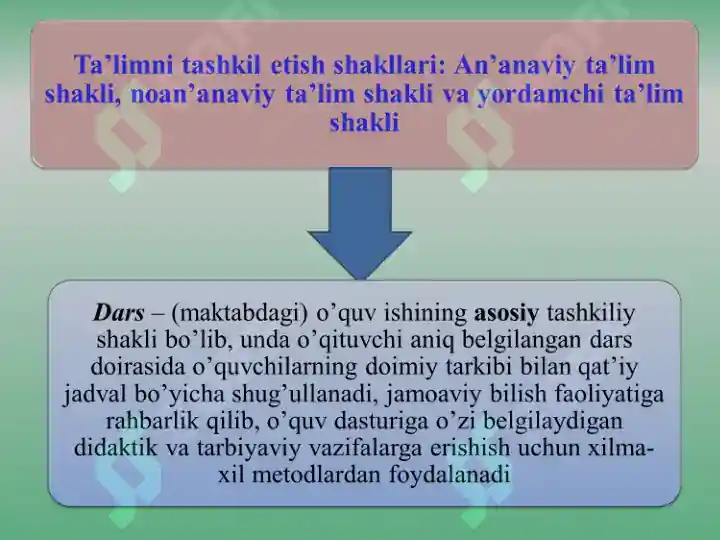 Ta’limni tashkil etish shakllari: An’anaviy ta’lim shakli, noan’anaviy ta’lim shakli va yordamchi ta’lim shakli

Dars – (maktabdagi) o’quv ishining asosiy tashkiliy shakli bo’lib, unda o’qituvchi aniq belgilangan dars doirasida o’quvchilarning doimiy tarkibi bilan qat’iy jadval bo’yicha shug’ullanadi, jamoaviy bilish faoliyatiga rahbarlik qilib, o’quv dasturiga o’zi belgilaydigan didaktik va tarbiyaviy vazifalarga erishish uchun xilma-xil metodlardan foydalanadi